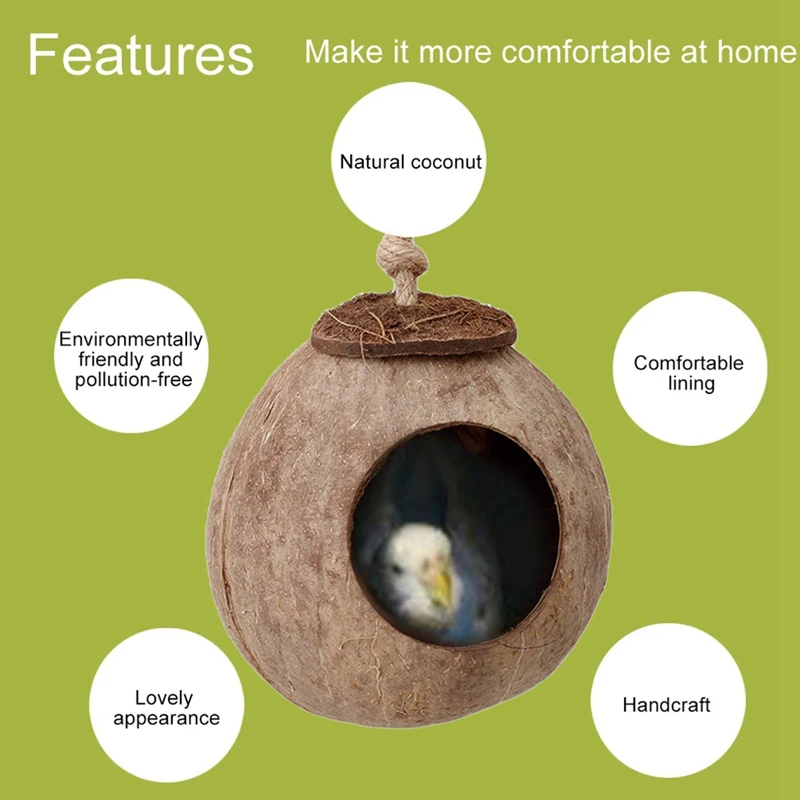 Features

Make it more comfortable at home

Natural coconut

Environmentally friendly and pollution-free

Comfortable lining

Lovely appearance

Handcraft